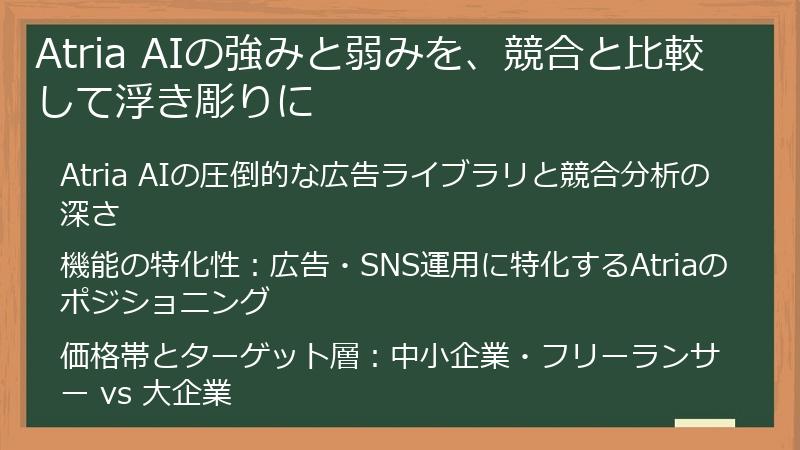 Atria AIの強みと弱みを、競合と比較して浮き彫りに

Atria AIの圧倒的な広告ライブラリと競合分析の深さ

機能の特化性：広告・SNS運用に特化するAtriaのポジショニング

価格帯とターゲット層：中小企業・フリーランサー vs 大企業